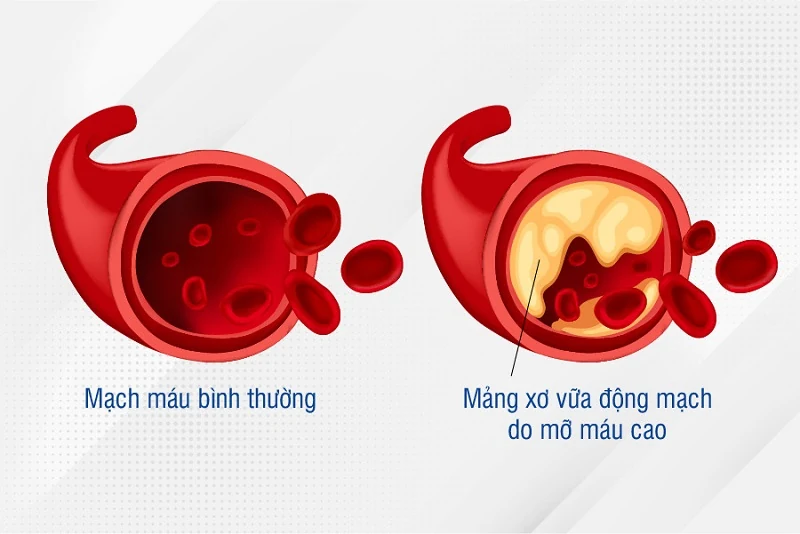 Mạch máu bình thường

Mảng xơ vữa động mạch do mỡ máu cao